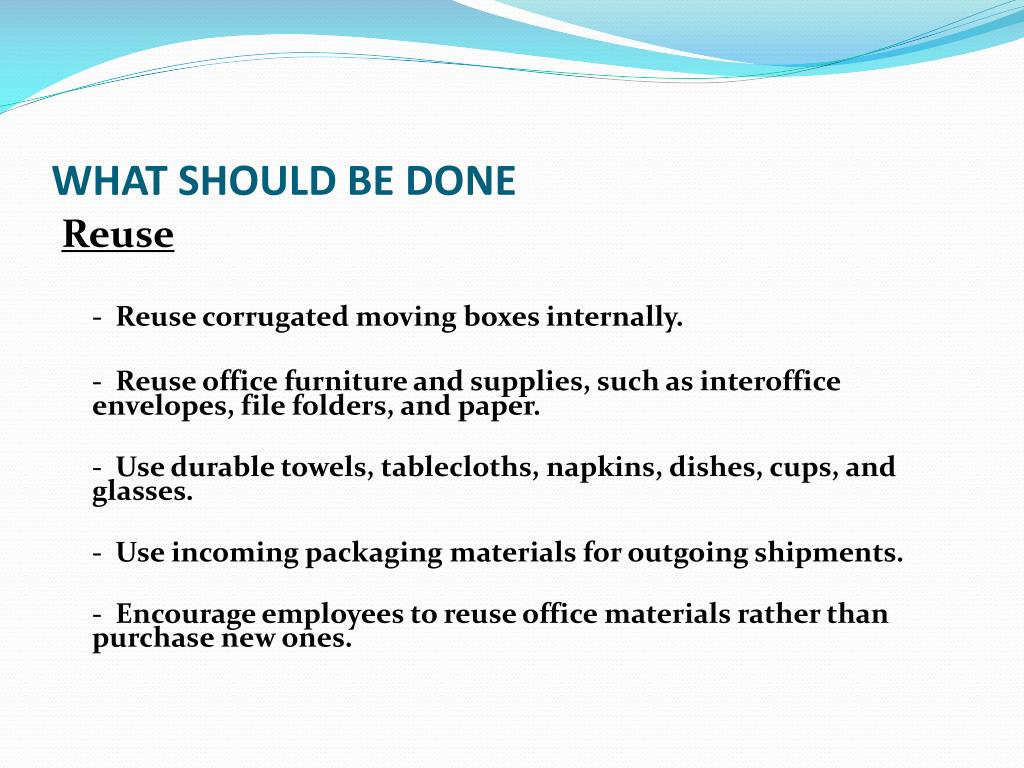 WHAT SHOULD BE DONE

Reuse

- Reuse corrugated moving boxes internally.

- Reuse office furniture and supplies, such as interoffice envelopes, file folders, and paper.

- Use durable towels, tablecloths, napkins, dishes, cups, and glasses.

- Use incoming packaging materials for outgoing shipments.

- Encourage employees to reuse office materials rather than purchase new ones.